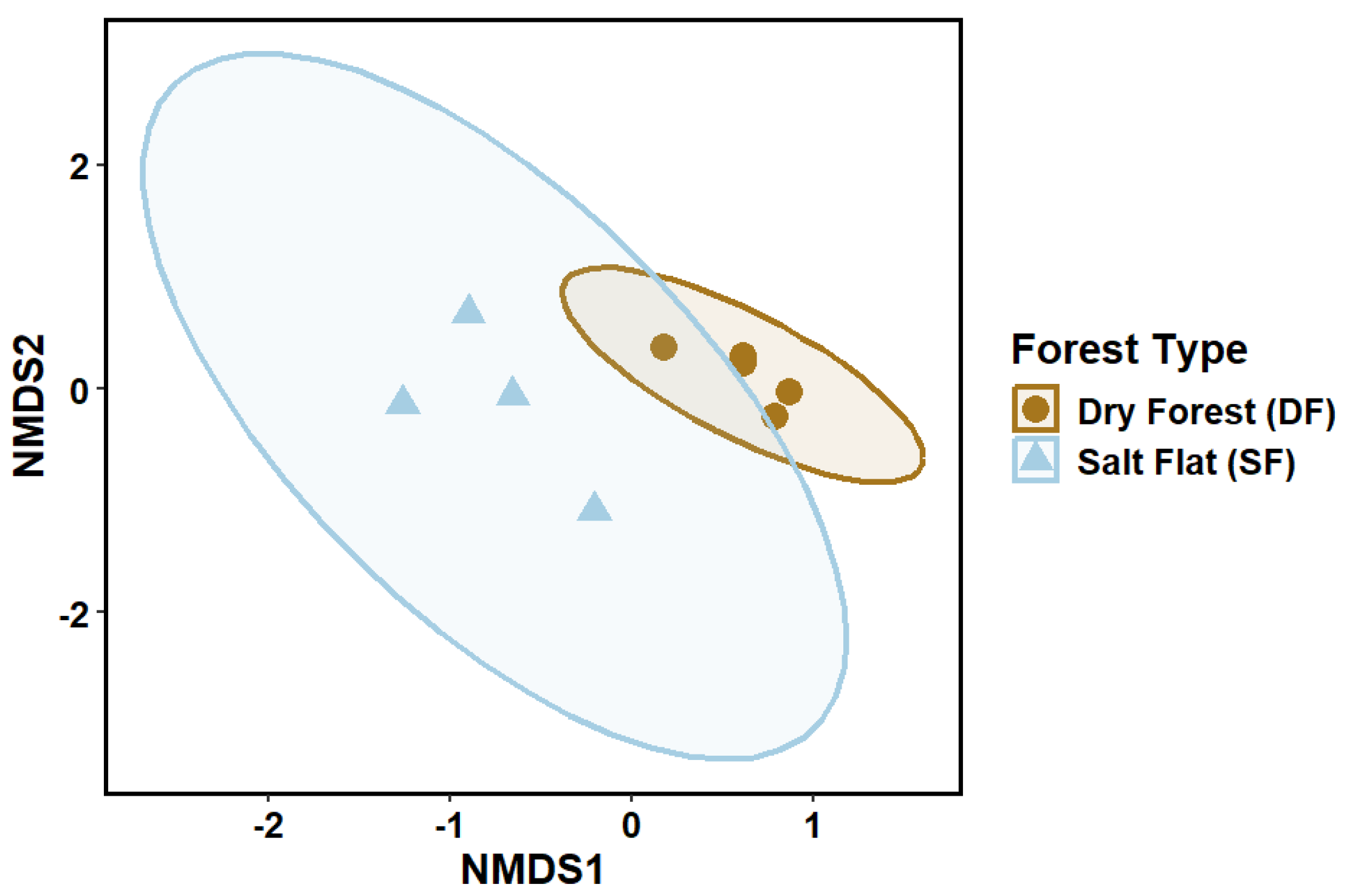 NMDS2

2

0

-2

-2 -1 0 1

NMDS1

Forest Type

Dry Forest (DF)

Salt Flat (SF)